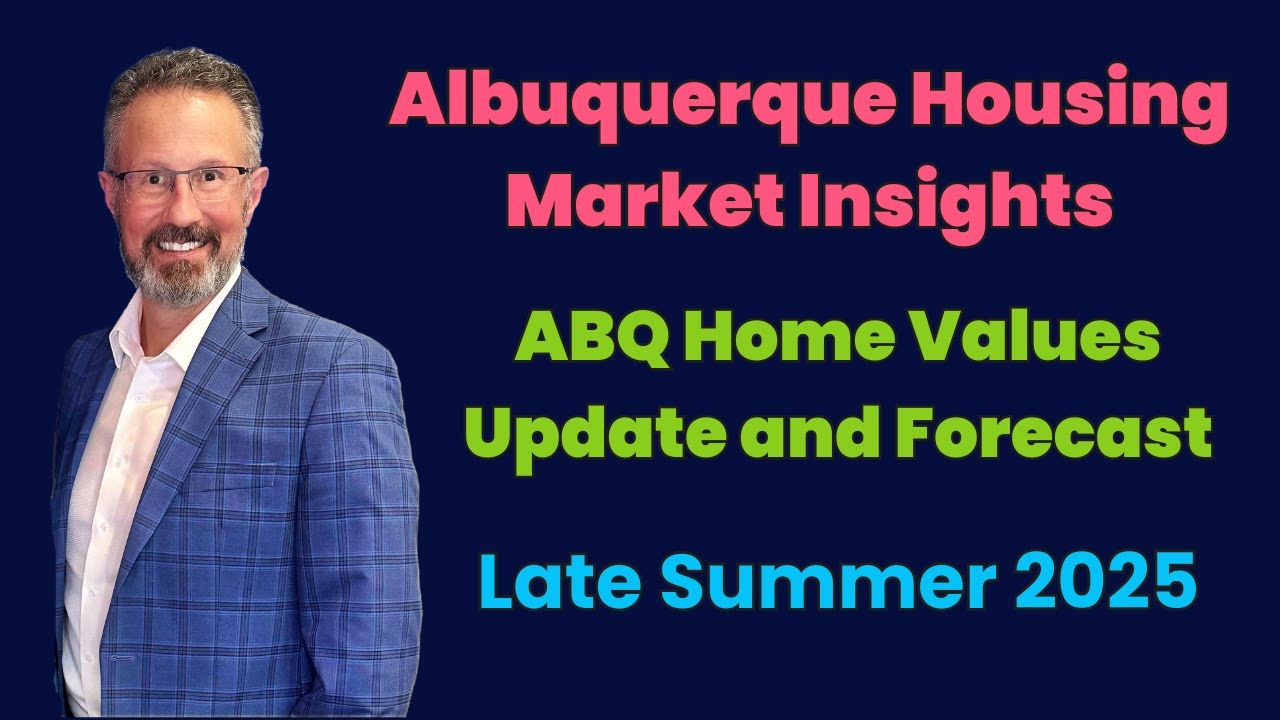 Albuquerque Housing Market Insights

ABQ Home Values Update and Forecast

Late Summer 2025